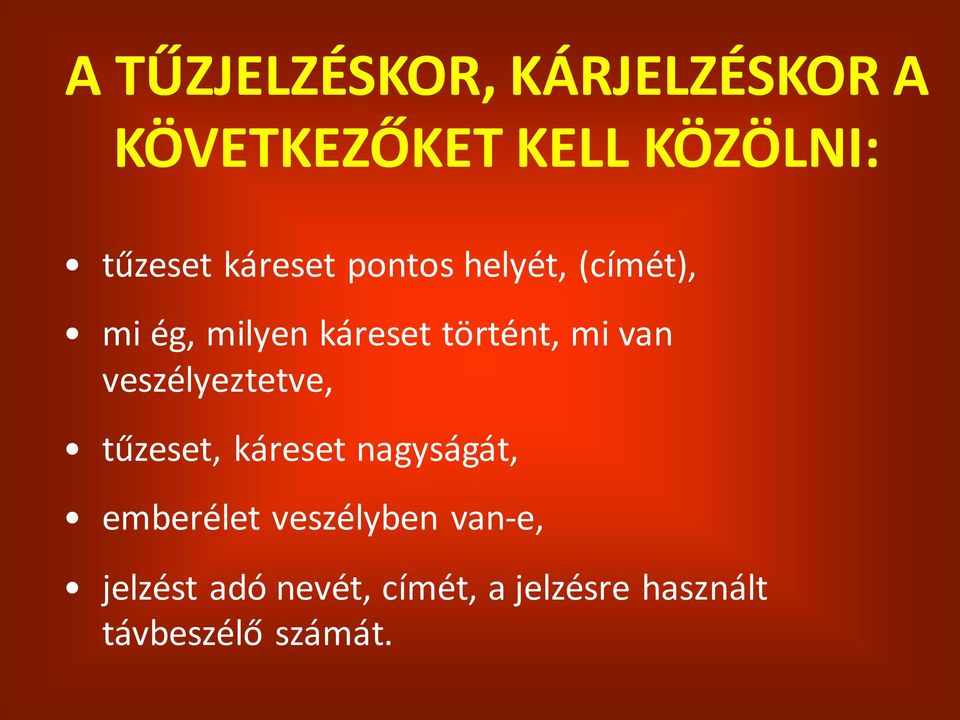 A TŰZJELZÉSKOR, KÁRJELZÉSKOR A KÖVETKEZŐKET KELL KÖZÖLNI:

• tűzeset káreset pontos helyét, (címét),

• mi ég, milyen káreset történt, mi van veszélyeztetve,

• tűzeset, káreset nagyságát,

• emberélet veszélyben van-e,

• jelzést adó nevét, címét, a jelzésre használt távbeszélő számát.